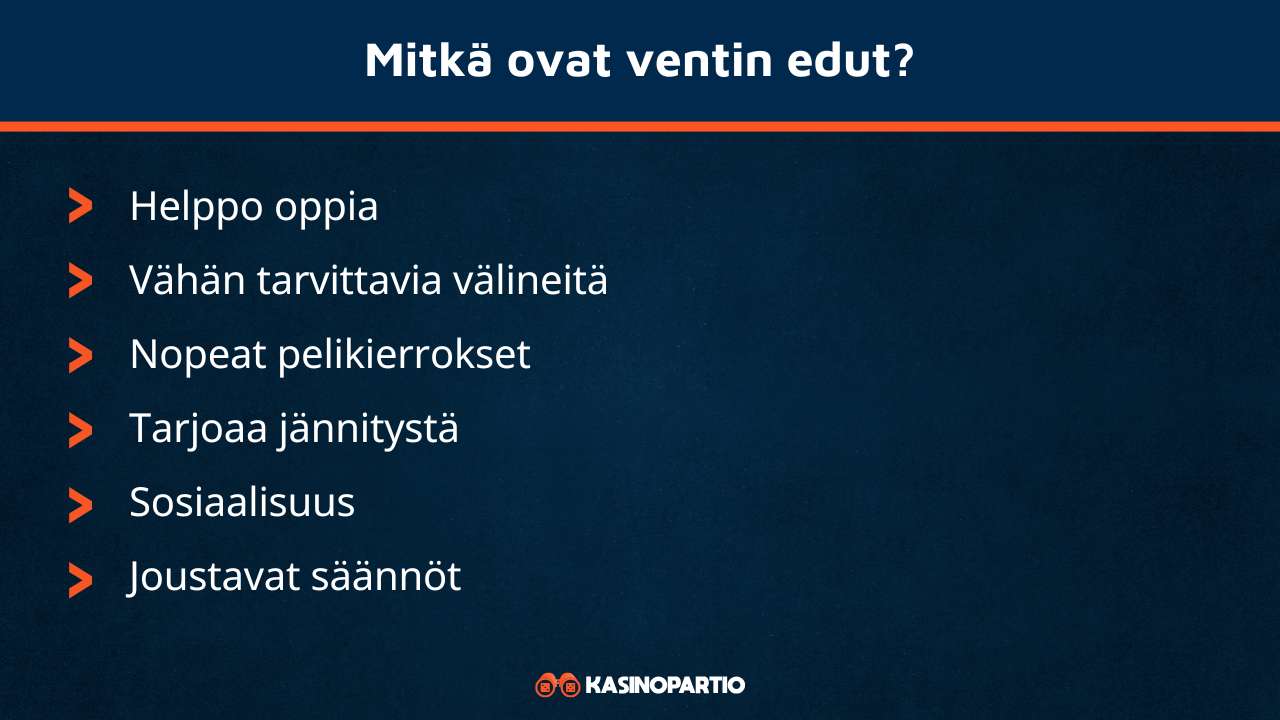 Mitkä ovat ventin edut?

Helppo oppia

Vähän tarvittavia välineitä

Nopeat pelikierrokset

Tarjoaa jännitystä

Sosiaalisuus

Joustavat säännöt

KASINOPARTIO